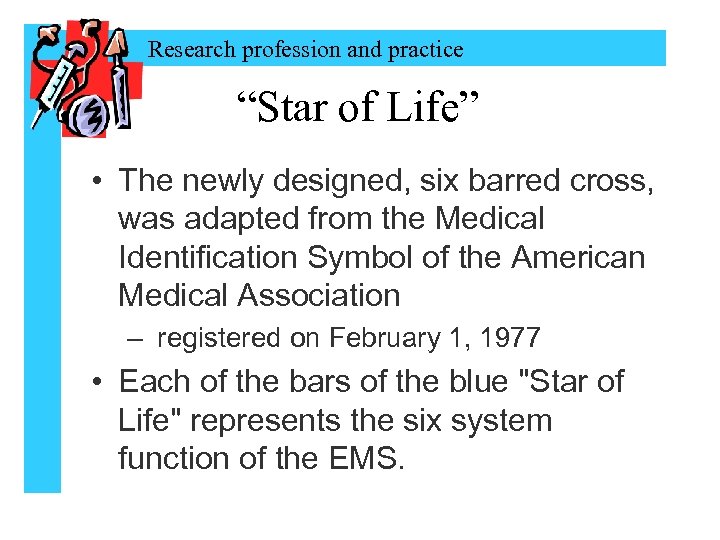 Research profession and practice

“Star of Life”

• The newly designed, six barred cross, was adapted from the Medical Identification Symbol of the American Medical Association

– registered on February 1, 1977

• Each of the bars of the blue "Star of Life" represents the six system function of the EMS.